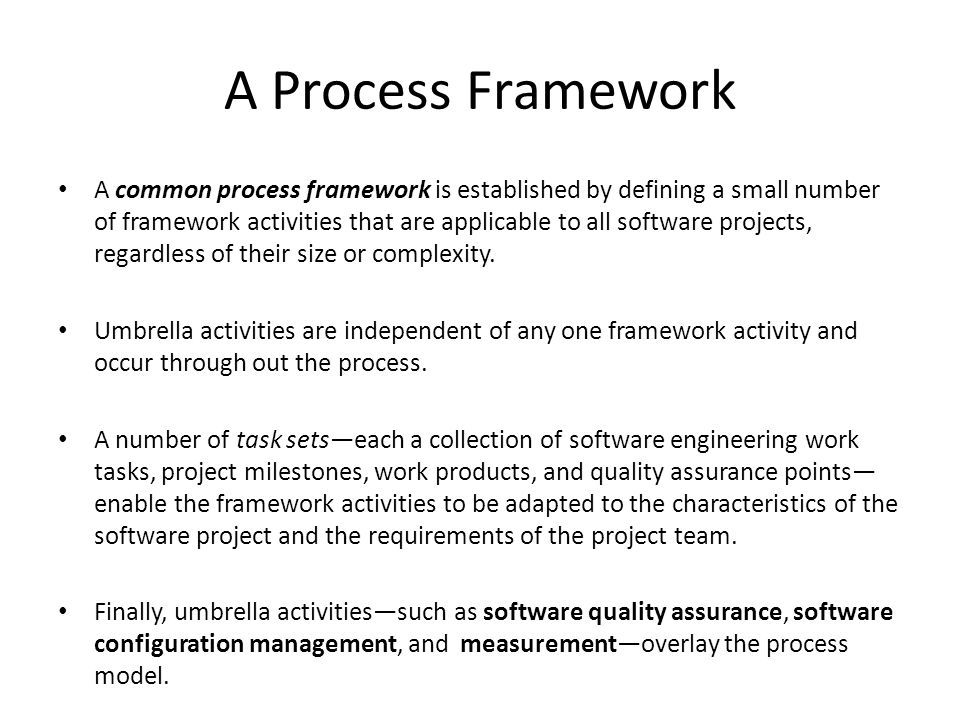 A Process Framework

• A common process framework is established by defining a small number of framework activities that are applicable to all software projects, regardless of their size or complexity.

• Umbrella activities are independent of any one framework activity and occur through out the process.

• A number of task sets—each a collection of software engineering work tasks, project milestones, work products, and quality assurance points—enable the framework activities to be adapted to the characteristics of the software project and the requirements of the project team.

• Finally, umbrella activities—such as software quality assurance, software configuration management, and measurement—overlay the process model.